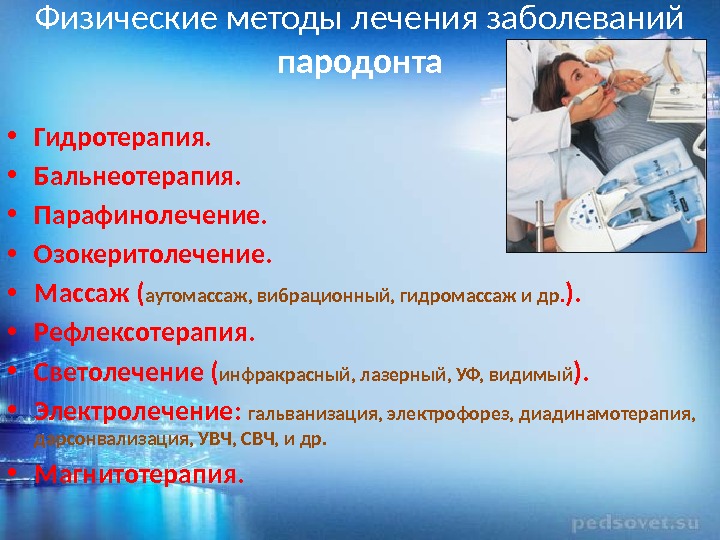 Физические методы лечения заболеваний пародонта

• Гидротерапия.
• Бальнеотерапия.
• Парафинолечение.
• Озокеритолечение.
• Массаж (аутомассаж, вибрационный, гидромассаж и др.).
• Рефлексотерапия.
• Светолечение (инфракрасный, лазерный, УФ, видимый).
• Электролечение: гальванизация, электрофорез, диадинамотерапия, дарсонвализация, УВЧ, СВЧ, и др.
• Магнитотерапия.

pedsovet.su